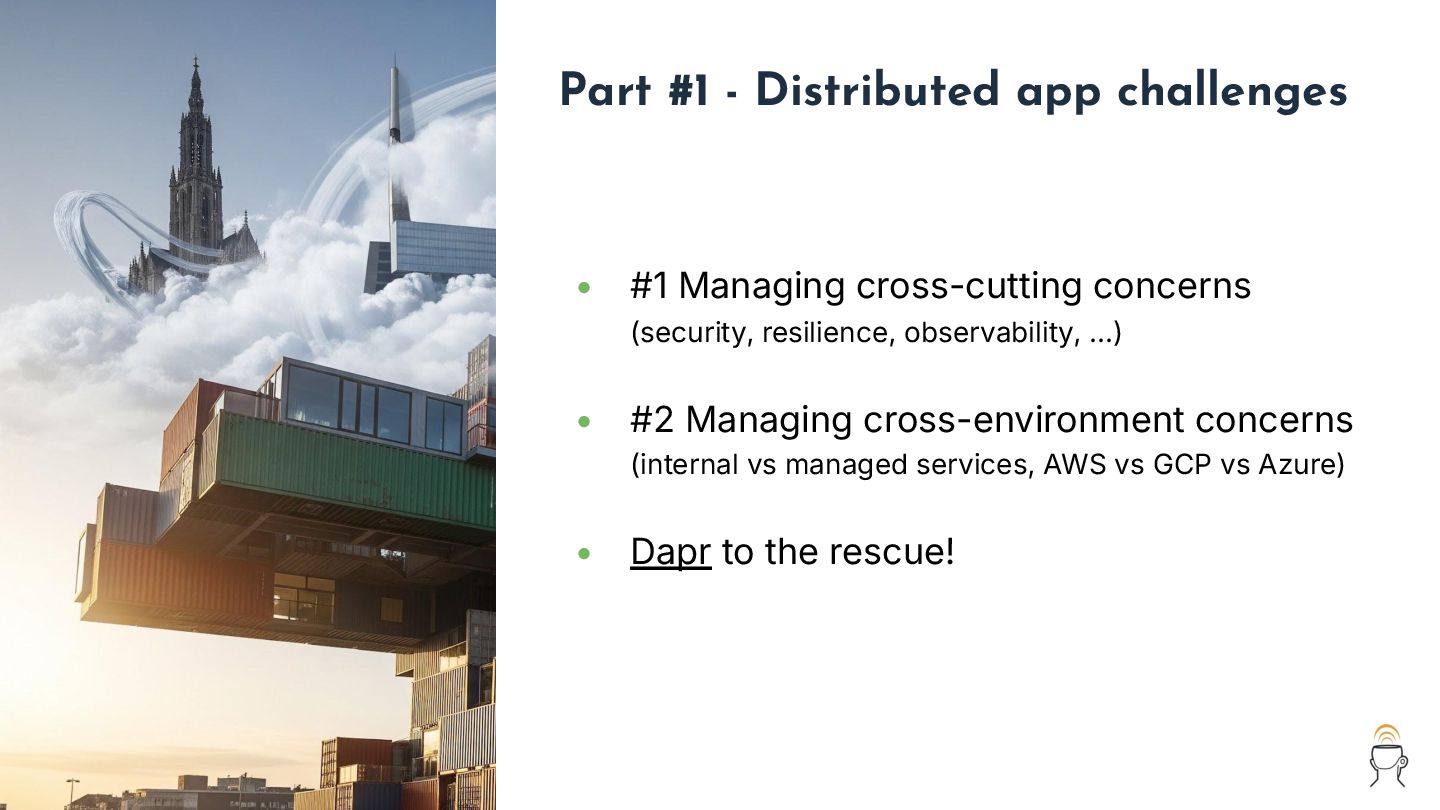 Part #1 - Distributed app challenges

- #1 Managing cross-cutting concerns
(security, resilience, observability, ...)

- #2 Managing cross-environment concerns
(internal vs managed services, AWS vs GCP vs Azure)

- Dapr to the rescue!